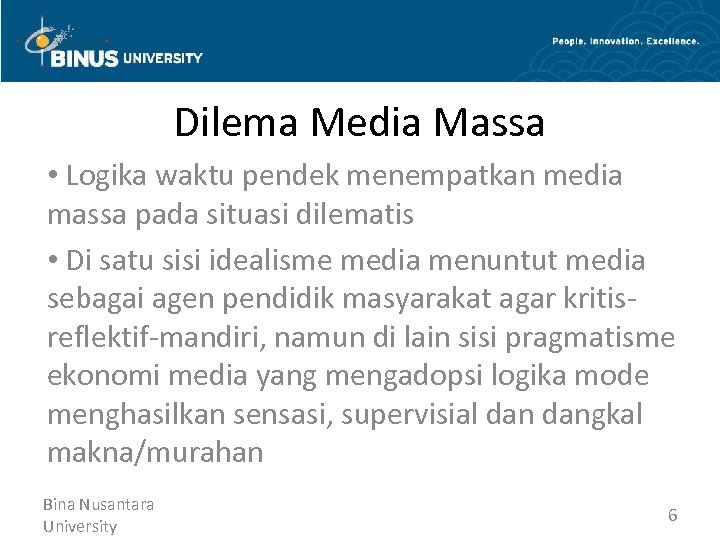 BINUS UNIVERSITY

People. Innovation. Excellence.

Dilema Media Massa

• Logika waktu pendek menempatkan media massa pada situasi dilematis

• Di satu sisi idealisme media menuntut media sebagai agen pendidik masyarakat agar kritis-reflektif-mandiri, namun di lain sisi pragmatisme ekonomi media yang mengadopsi logika mode menghasilkan sensasi, supervisial dan dangkal makna/murahan

Bina Nusantara University

6